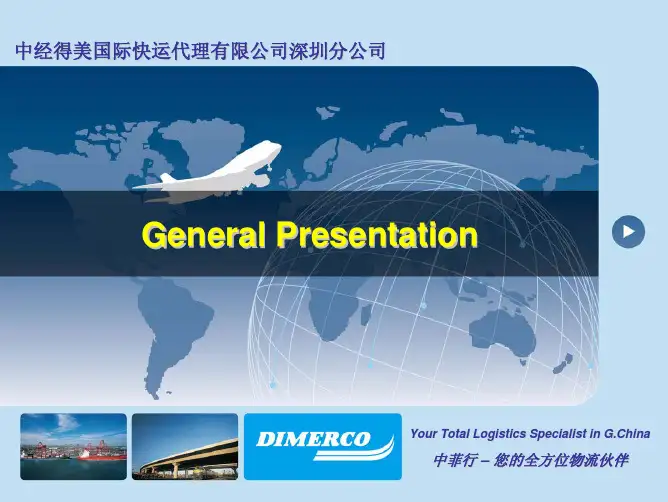 中经得美国际快运代理有限公司深圳分公司

General Presentation

DIMERCO

Your Total Logistics Specialist in G.China

中菲行 – 您的全方位物流伙伴